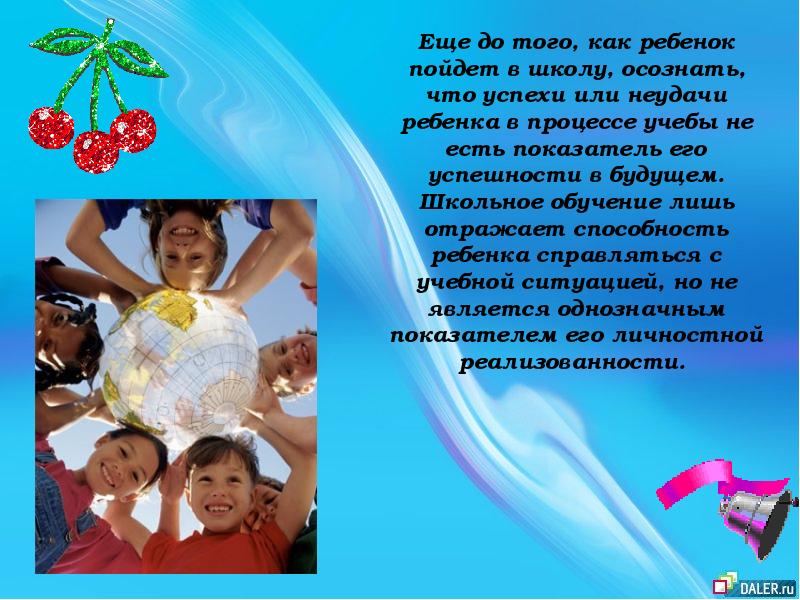 Еще до того, как ребенок пойдет в школу, осознать, что успехи или неудачи ребенка в процессе учебы не есть показатель его успешности в будущем. Школьное обучение лишь отражает способность ребенка справляться с учебной ситуацией, но не является однозначным показателем его личностной реализованности.

DALER.ru